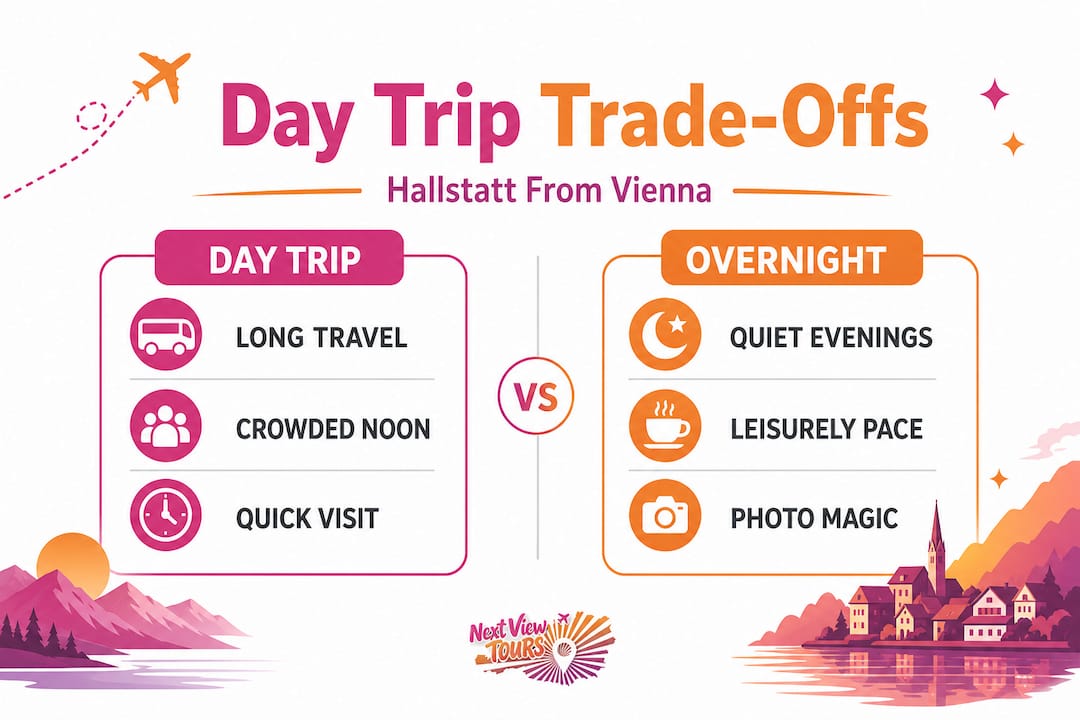 Day Trip Trade-Offs

Hallstatt From Vienna

DAY TRIP

LONG TRAVEL

CROWDED NOON

QUICK VISIT

VS

OVERNIGHT

QUIET EVENINGS

LEISURELY PACE

PHOTO MAGIC

Next View TOURS